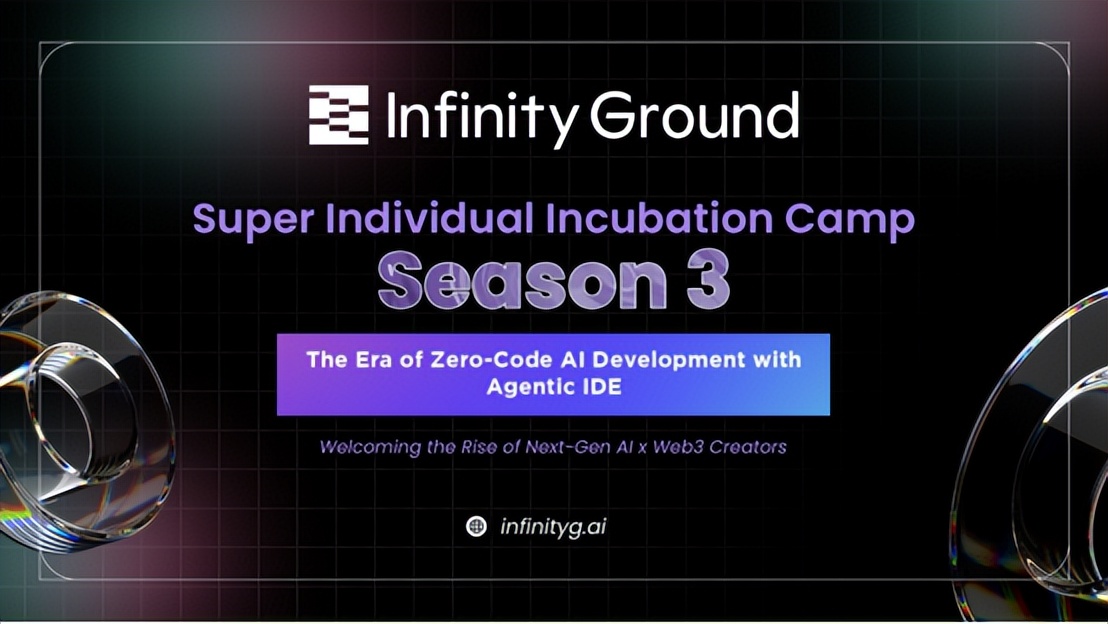 Infinity Ground

Super Individual Incubation Camp
Season 3

The Era of Zero-Code AI Development with Agentic IDE

Welcoming the Rise of Next-Gen AI x Web3 Creators

infinityg.ai